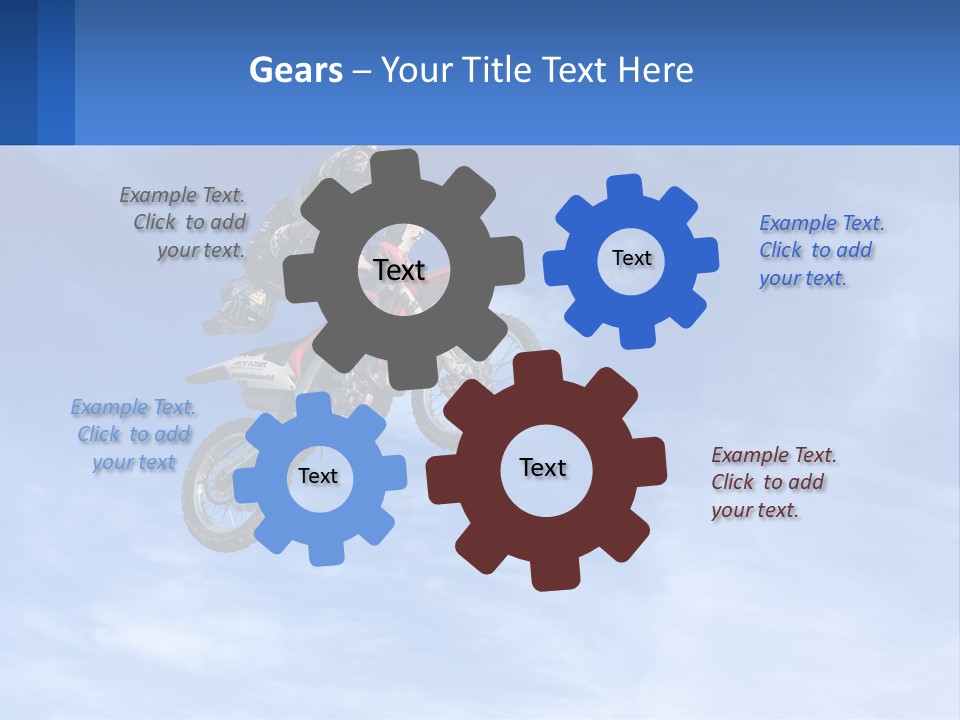 Gears – Your Title Text Here

Example Text. Click to add your text.

Text

Text

Example Text. Click to add your text.

Example Text. Click to add your text

Text

Text

Example Text. Click to add your text.